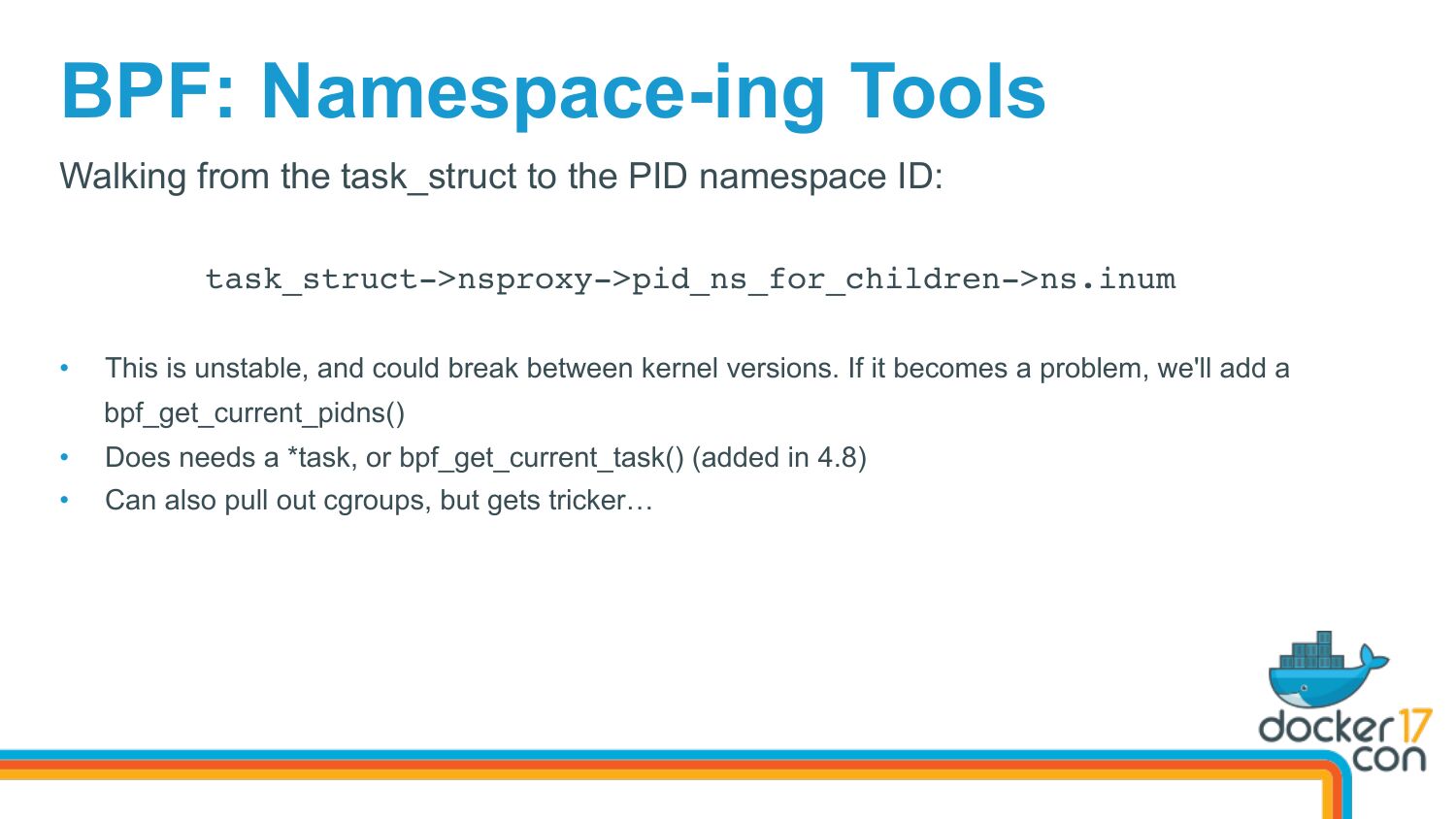 BPF: Namespace-ing Tools

Walking from the task_struct to the PID namespace ID:

task_struct->nsproxy->pid_ns_for_children->ns.inum

• This is unstable, and could break between kernel versions. If it becomes a problem, we'll add a bpf_get_current_pidns()
• Does needs a *task, or bpf_get_current_task() (added in 4.8)
• Can also pull out cgroups, but gets tricker…

docker 17 con